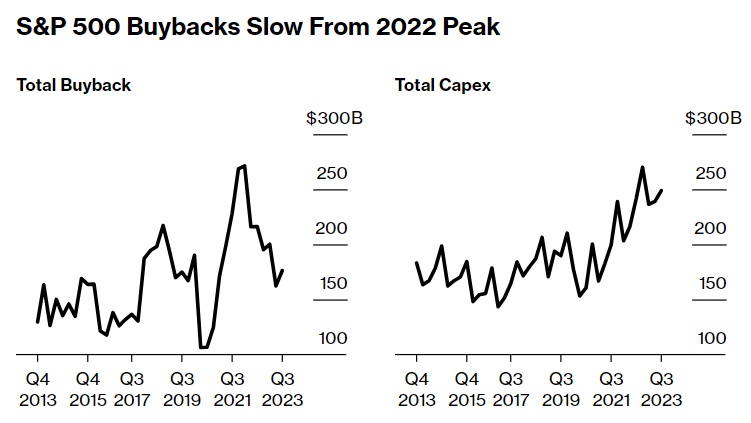 S&P 500 Buybacks Slow From 2022 Peak

Total Buyback

$300B
250
200
150
100

Q4 2013
Q4 2015
Q3 2017
Q3 2019
Q3 2021
Q3 2023

Total Capex

$300B
250
200
150
100

Q4 2013
Q4 2015
Q3 2017
Q3 2019
Q3 2021
Q3 2023